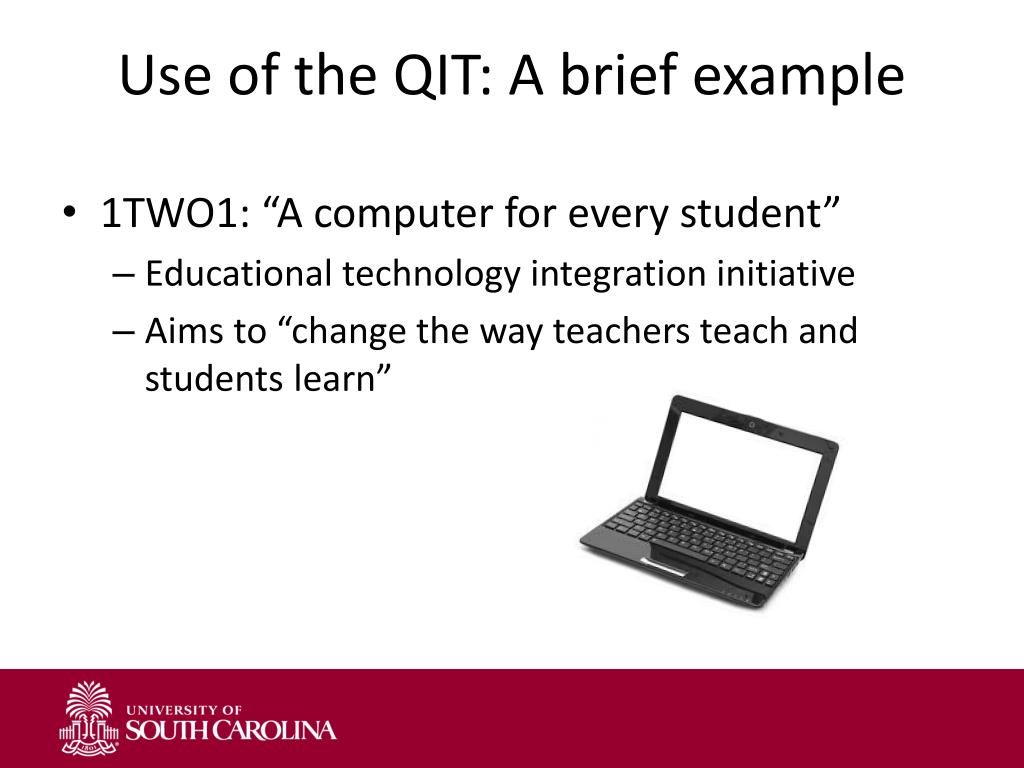 Use of the QIT: A brief example

• 1TWO1: “A computer for every student”
– Educational technology integration initiative
– Aims to “change the way teachers teach and students learn”

UNIVERSITY OF
SOUTH CAROLINA